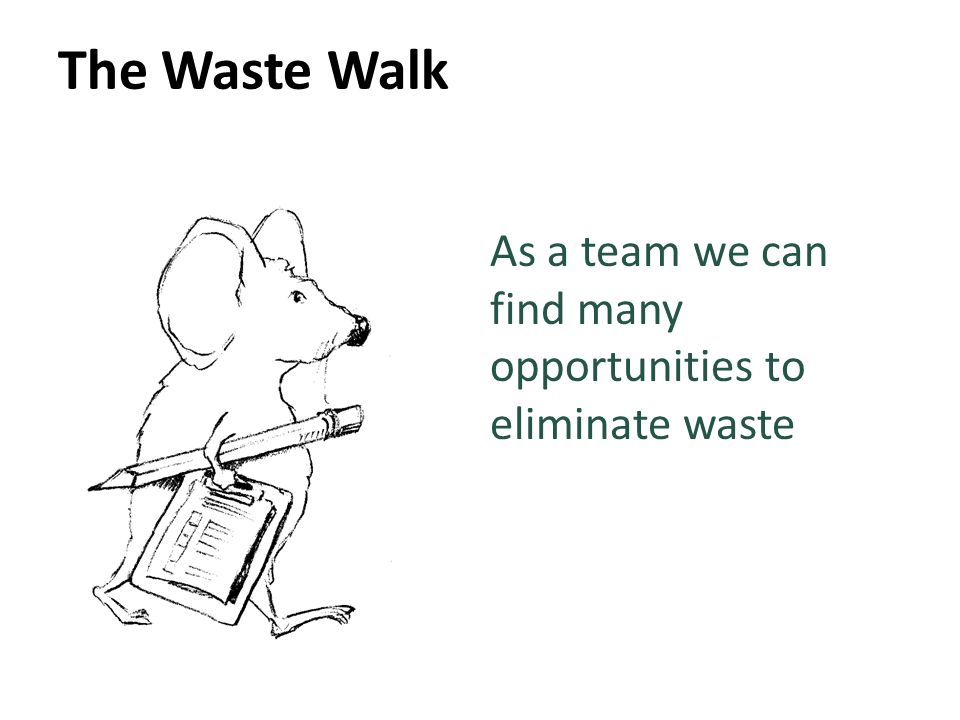 The Waste Walk

As a team we can find many opportunities to eliminate waste